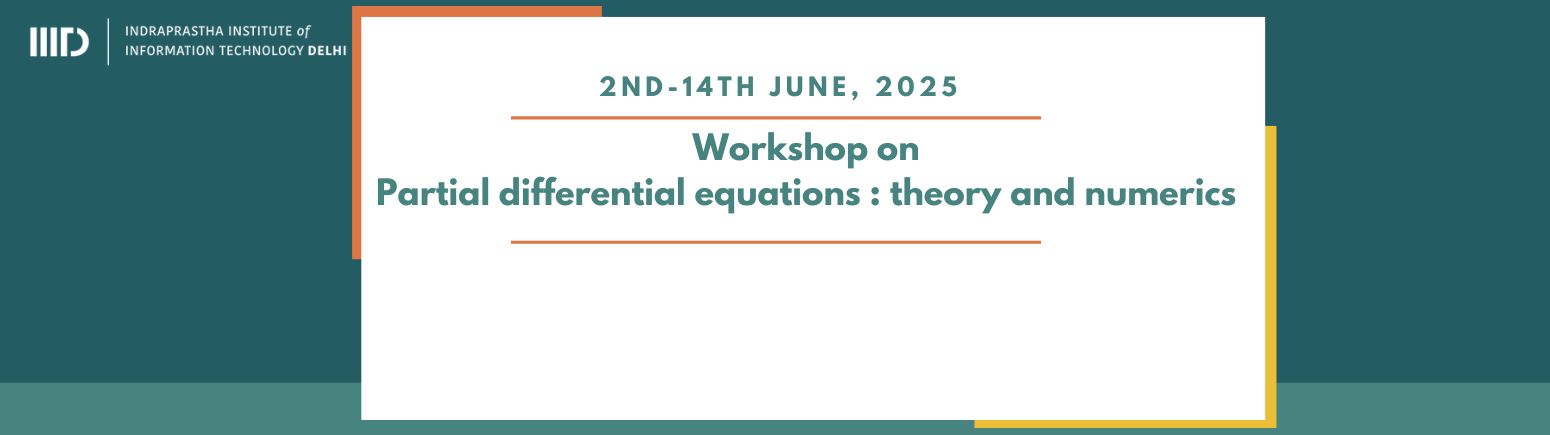 IIITD INDRAPRASTHA INSTITUTE of INFORMATION TECHNOLOGY DELHI

2ND-14TH JUNE, 2025

Workshop on
Partial differential equations : theory and numerics